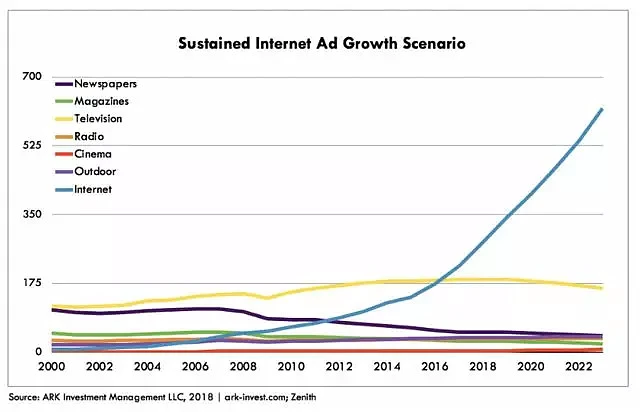 Sustained Internet Ad Growth Scenario

700

525

350

175

0

Newspapers
Magazines
Television
Radio
Cinema
Outdoor
Internet

2000 2002 2004 2006 2008 2010 2012 2014 2016 2018 2020 2022

Source: ARK Investment Management LLC, 2018 | ark-invest.com; Zenith